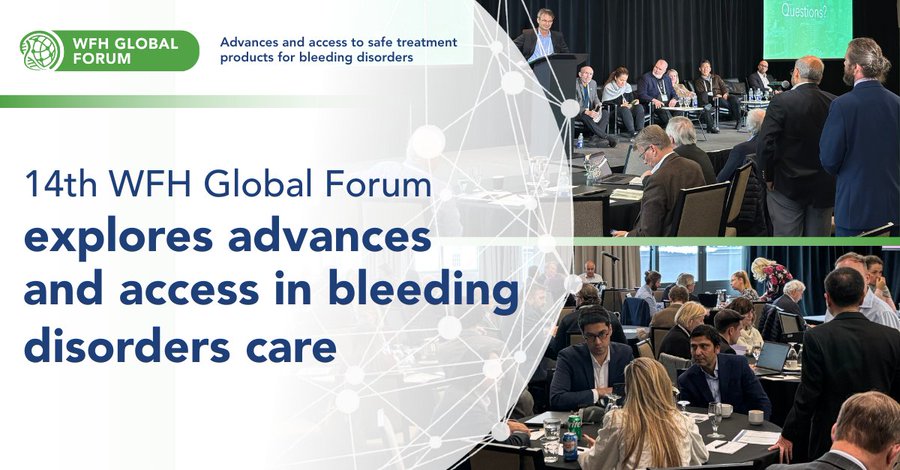 WFH GLOBAL FORUM

Advances and access to safe treatment products for bleeding disorders

Questions?

14th WFH Global Forum explores advances and access in bleeding disorders care